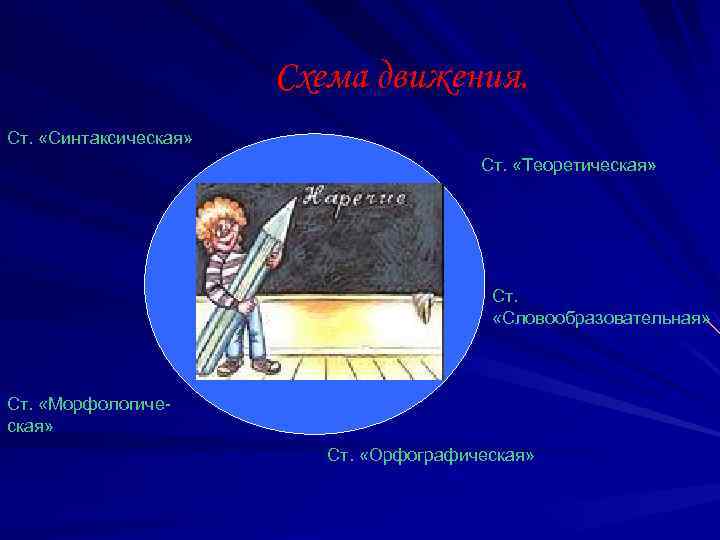 Схема движения.

Ст. «Синтаксическая»

Ст. «Теоретическая»

Наречие

Ст. «Словообразовательная»

Ст. «Морфологическая»

Ст. «Орфографическая»